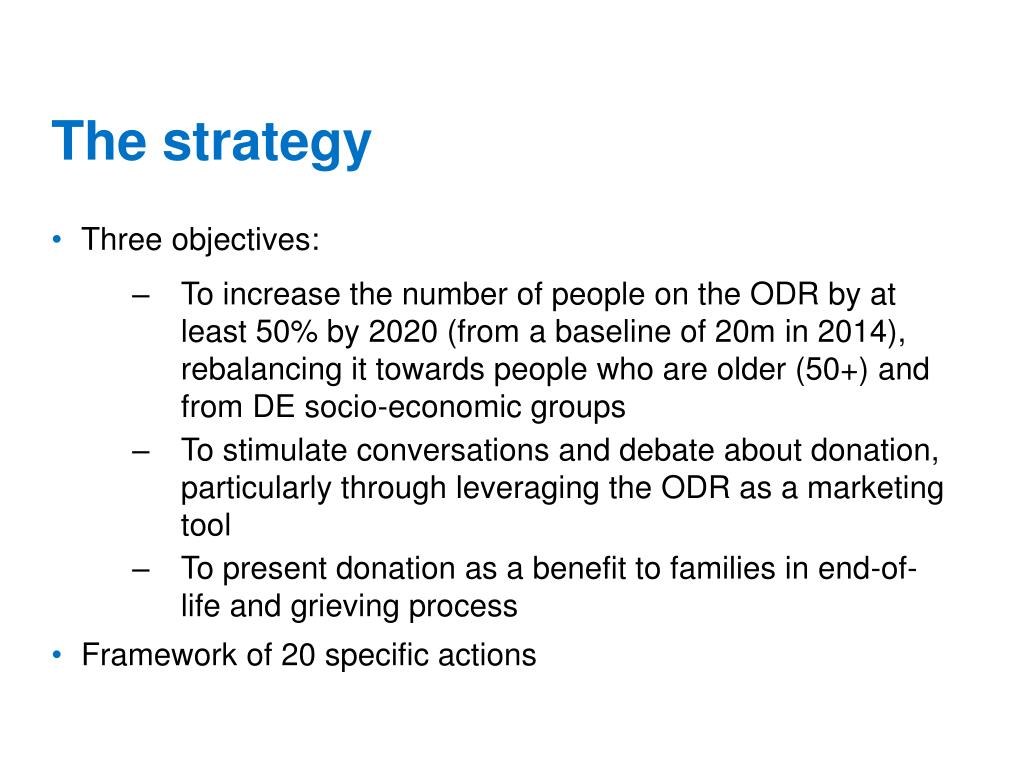 The strategy

• Three objectives:

– To increase the number of people on the ODR by at least 50% by 2020 (from a baseline of 20m in 2014), rebalancing it towards people who are older (50+) and from DE socio-economic groups

– To stimulate conversations and debate about donation, particularly through leveraging the ODR as a marketing tool

– To present donation as a benefit to families in end-of-life and grieving process

• Framework of 20 specific actions